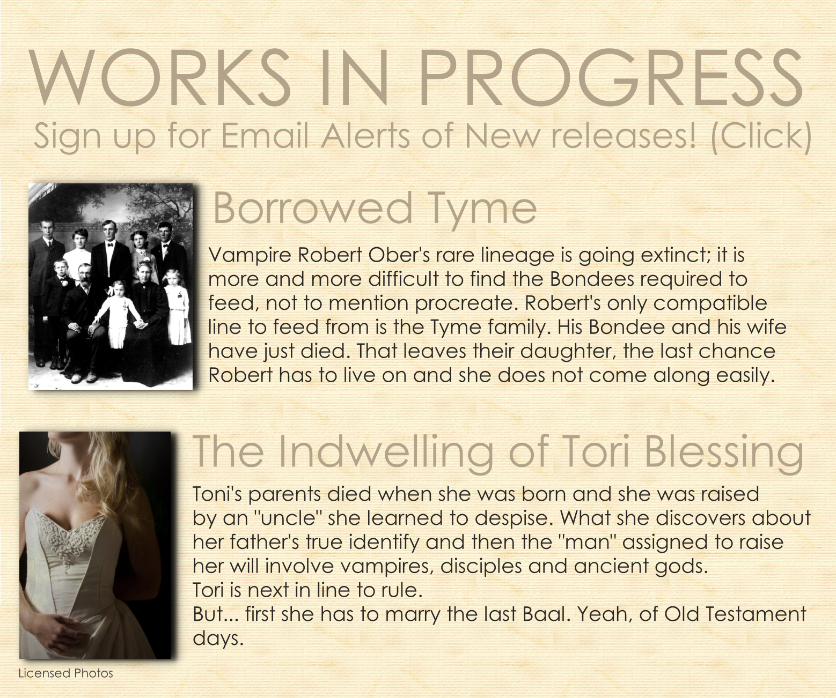 WORKS IN PROGRESS
Sign up for Email Alerts of New releases! (Click)

Borrowed Tyme

Vampire Robert Ober's rare lineage is going extinct; it is more and more difficult to find the Bondees required to feed, not to mention procreate. Robert's only compatible line to feed from is the Tyme family. His Bondee and his wife have just died. That leaves their daughter, the last chance Robert has to live on and she does not come along easily.

The Indwelling of Tori Blessing

Toni's parents died when she was born and she was raised by an "uncle" she learned to despise. What she discovers about her father's true identify and then the "man" assigned to raise her will involve vampires, disciples and ancient gods.
Tori is next in line to rule.
But... first she has to marry the last Baal. Yeah, of Old Testament days.

Licensed Photos